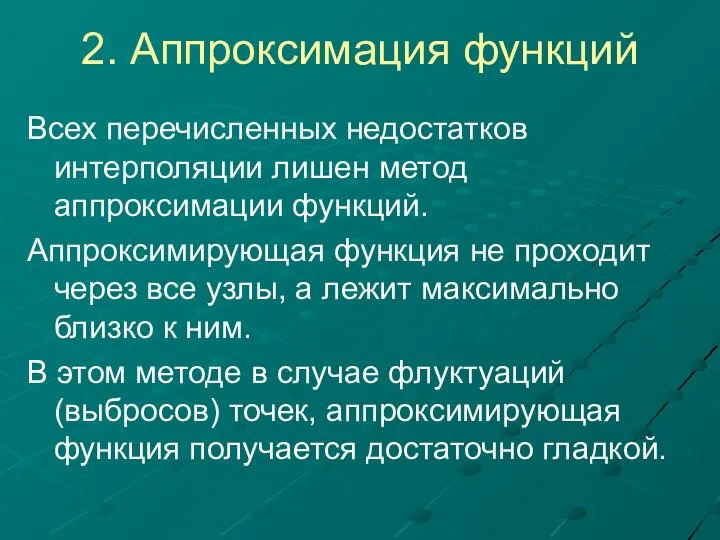 2. Аппроксимация функций

Всех перечисленных недостатков интерполяции лишен метод аппроксимации функций.

Аппроксимирующая функция не проходит через все узлы, а лежит максимально близко к ним.

В этом методе в случае флуктуаций (выбросов) точек, аппроксимирующая функция получается достаточно гладкой.